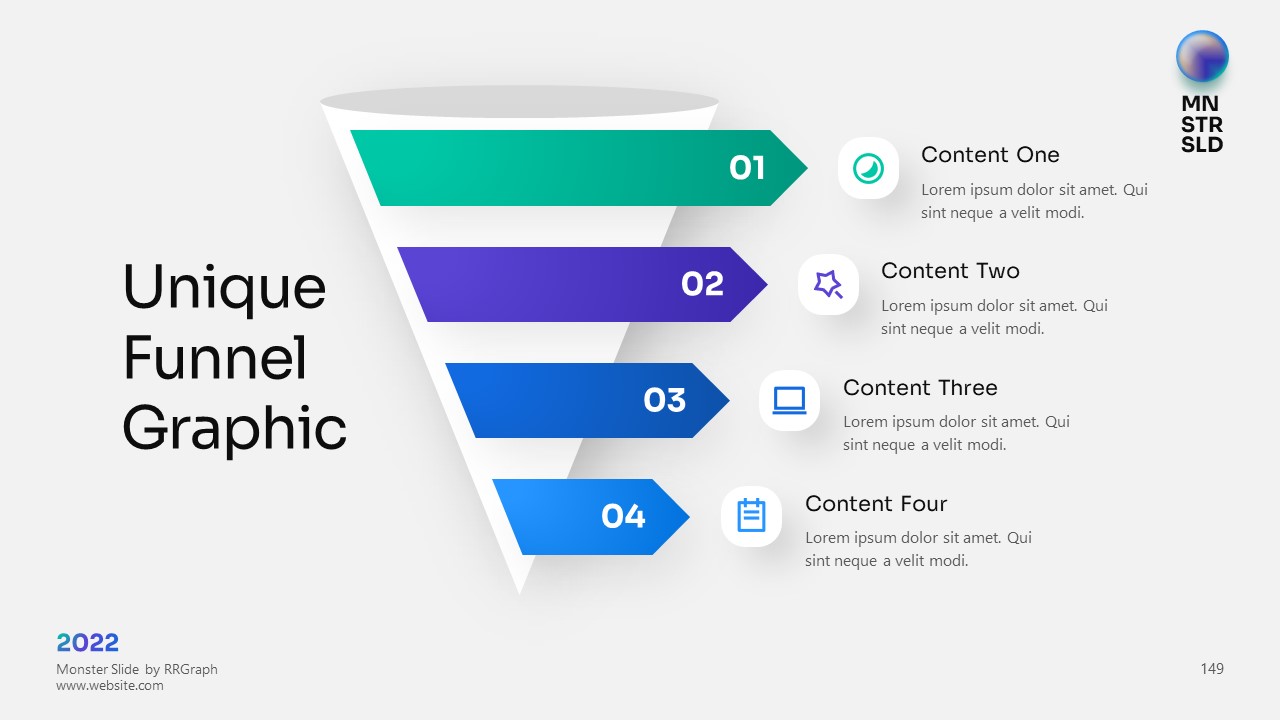 MN
STR
SLD

Unique Funnel Graphic

01

Content One

Lorem ipsum dolor sit amet. Qui sint neque a velit modi.

02

Content Two

Lorem ipsum dolor sit amet. Qui sint neque a velit modi.

03

Content Three

Lorem ipsum dolor sit amet. Qui sint neque a velit modi.

04

Content Four

Lorem ipsum dolor sit amet. Qui sint neque a velit modi.

2022
Monster Slide by RRGraph
www.website.com

149